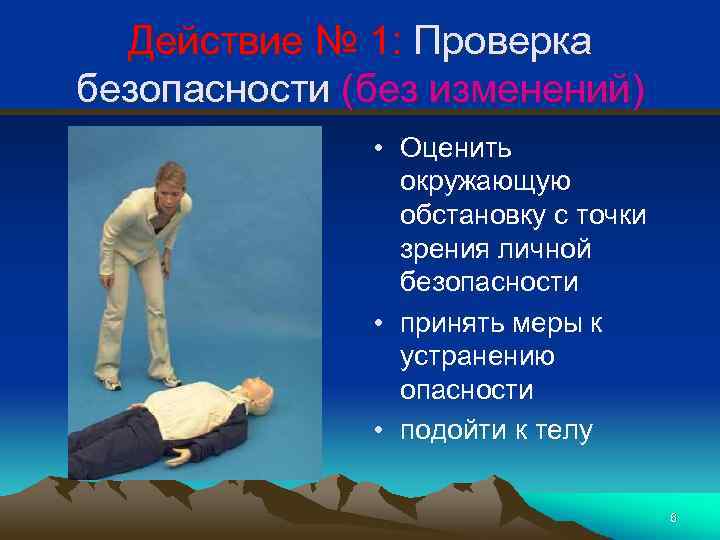 Действие № 1: Проверка безопасности (без изменений)

• Оценить окружающую обстановку с точки зрения личной безопасности
• принять меры к устранению опасности
• подойти к телу

6